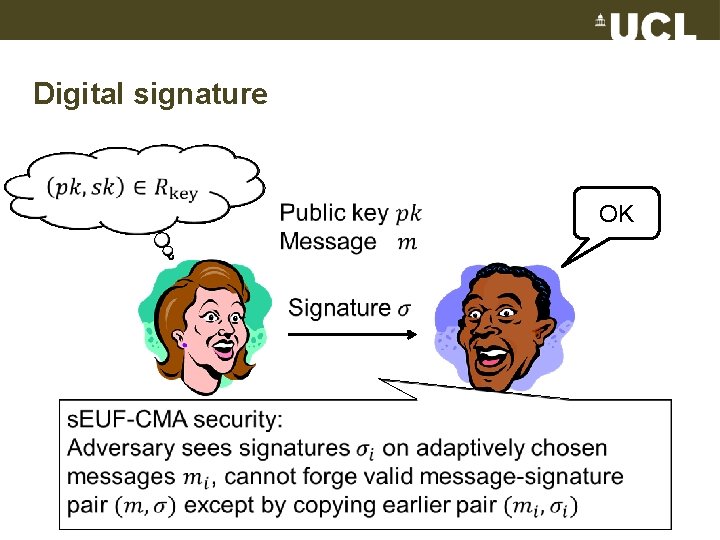 UCL

Digital signature

$(pk, sk) \in R_{\text{key}}$

Public key $pk$
Message $m$

Signature $\sigma$

OK

sEUF-CMA security:
Adversary sees signatures $\sigma_i$ on adaptively chosen messages $m_i$, cannot forge valid message-signature pair $(m, \sigma)$ except by copying earlier pair $(m_i, \sigma_i)$